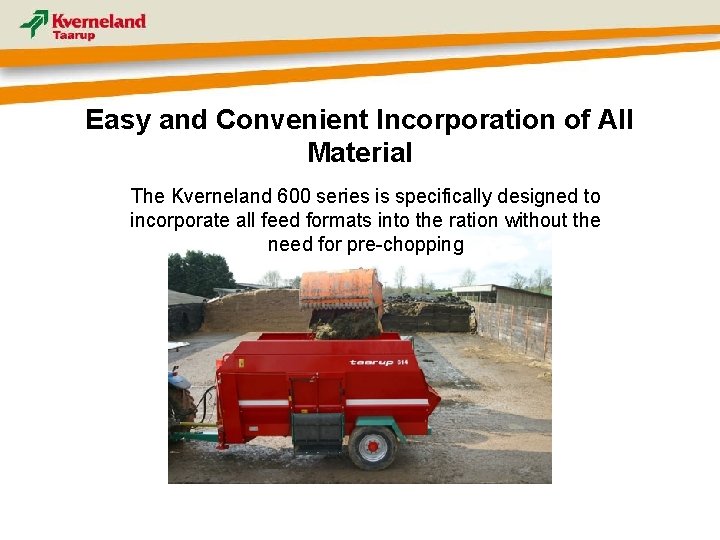 Kverneland
Taarup

Easy and Convenient Incorporation of All Material

The Kverneland 600 series is specifically designed to incorporate all feed formats into the ration without the need for pre-chopping

taarup 614